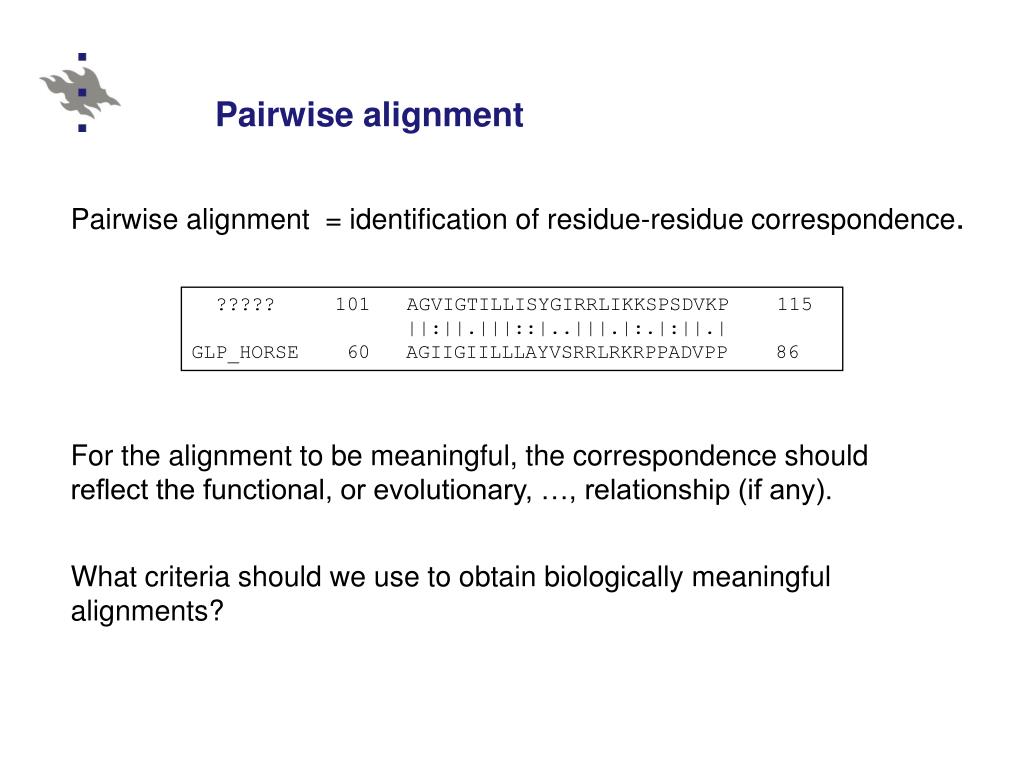 Pairwise alignment

Pairwise alignment = identification of residue-residue correspondence.

?????     101   AGVIGTILLISYGIRRLIKKSPSDVKP    115
                ||:||.|||::|..|||.|:.|:||.|
GLP_HORSE    60   AGIIGIILLLAYVSRRLRKRPPADVPP    86

For the alignment to be meaningful, the correspondence should reflect the functional, or evolutionary, …, relationship (if any).

What criteria should we use to obtain biologically meaningful alignments?